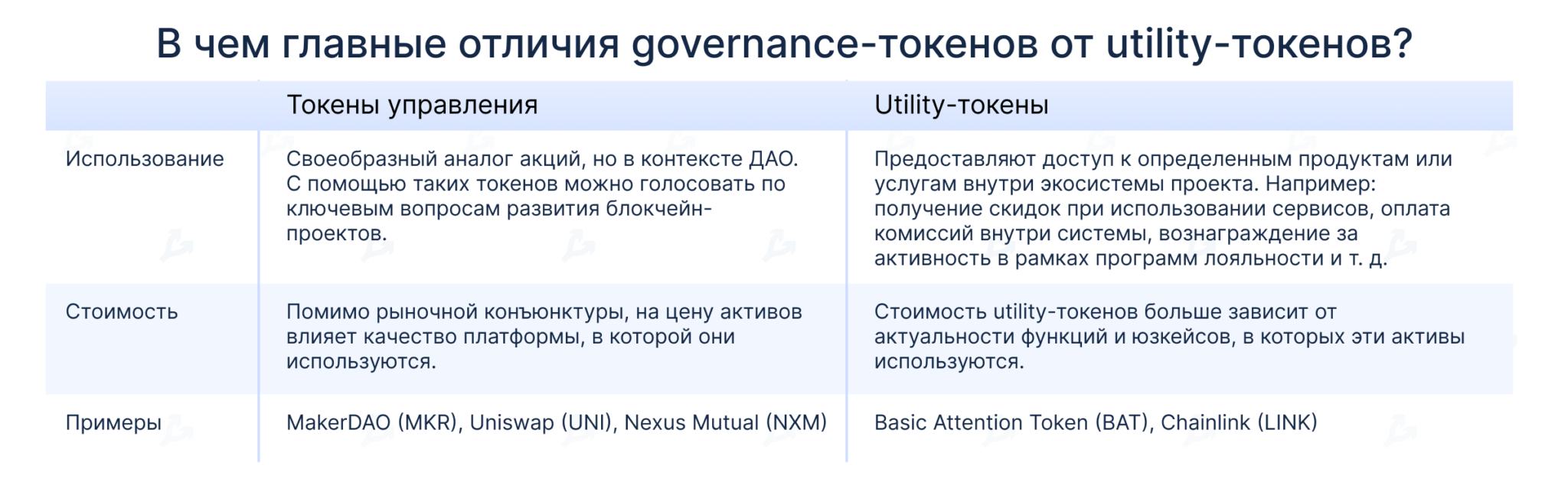 В чем главные отличия governance-токенов от utility-токенов?

| | Токены управления | Utility-токены |
|---|---|---|
| Использование | Своеобразный аналог акций, но в контексте ДАО. С помощью таких токенов можно голосовать по ключевым вопросам развития блокчейн-проектов. | Предоставляют доступ к определенным продуктам или услугам внутри экосистемы проекта. Например: получение скидок при использовании сервисов, оплата комиссий внутри системы, вознаграждение за активность в рамках программ лояльности и т. д. |
| Стоимость | Помимо рыночной конъюнктуры, на цену активов влияет качество платформы, в которой они используются. | Стоимость utility-токенов больше зависит от актуальности функций и юзкейсов, в которых эти активы используются. |
| Примеры | MakerDAO (MKR), Uniswap (UNI), Nexus Mutual (NXM) | Basic Attention Token (BAT), Chainlink (LINK) |